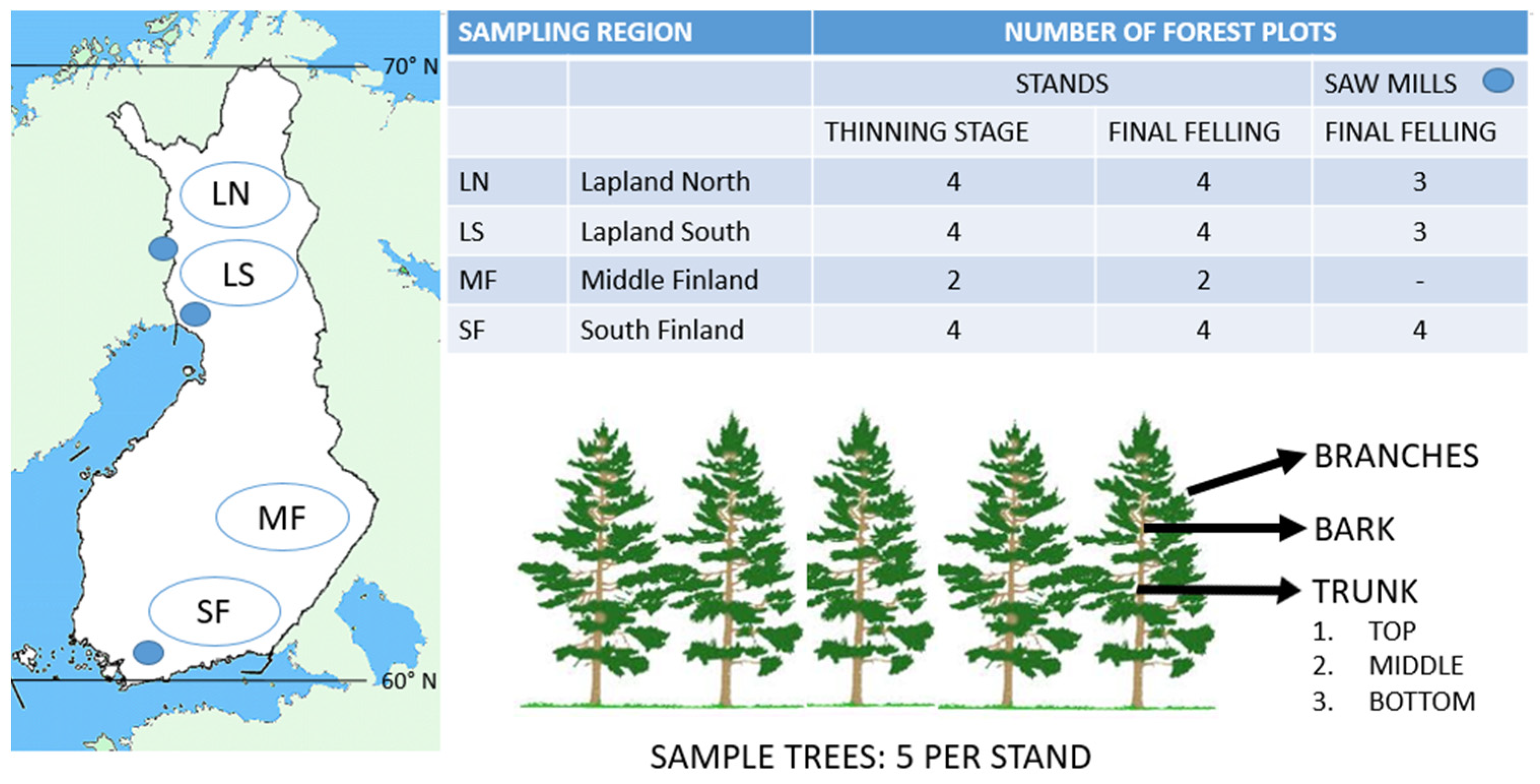 70° N

LN

LS

MF

SF

60° N

| SAMPLING REGION | | NUMBER OF FOREST PLOTS | | |
|---|---|---|---|---|
| | | STANDS | | SAW MILLS |
| | | THINNING STAGE | FINAL FELLING | FINAL FELLING |
| LN | Lapland North | 4 | 4 | 3 |
| LS | Lapland South | 4 | 4 | 3 |
| MF | Middle Finland | 2 | 2 | - |
| SF | South Finland | 4 | 4 | 4 |

BRANCHES

BARK

TRUNK
1. TOP
2. MIDDLE
3. BOTTOM

SAMPLE TREES: 5 PER STAND